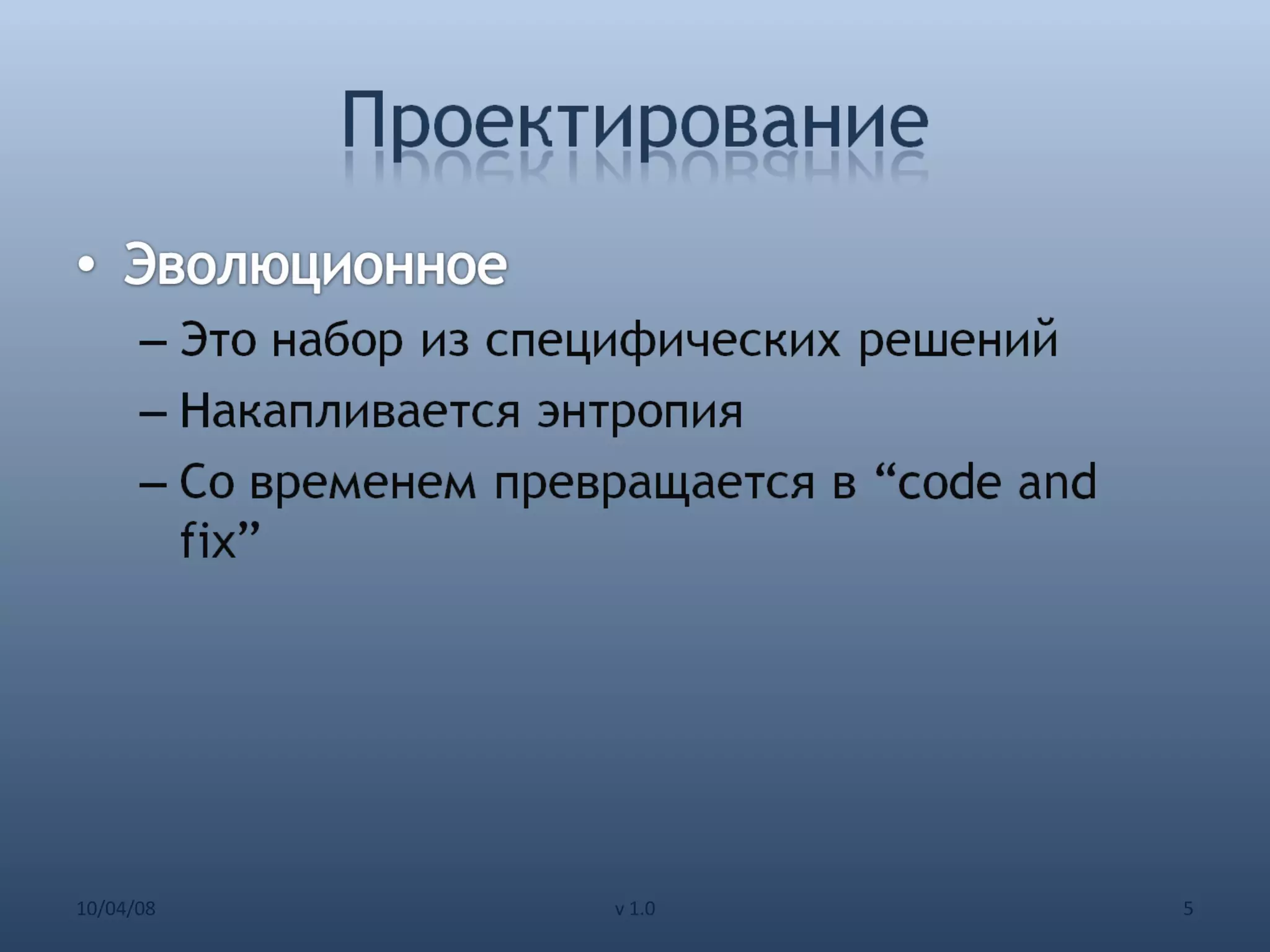 Проектирование

• Эволюционное
– Это набор из специфических решений
– Накапливается энтропия
– Со временем превращается в “code and fix”

10/04/08 v 1.0 5